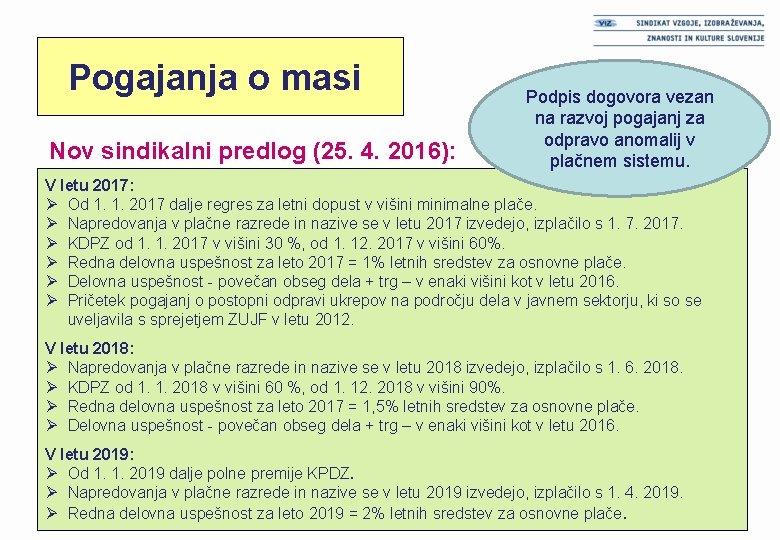 VIZ SINDIKAT VZGOJE, IZOBRAŽEVANJA, ZNANOSTI IN KULTURE SLOVENIJE

Pogajanja o masi

Podpis dogovora vezan na razvoj pogajanj za odpravo anomalij v plačnem sistemu.

Nov sindikalni predlog (25. 4. 2016):

V letu 2017:
➢ Od 1. 1. 2017 dalje regres za letni dopust v višini minimalne plače.
➢ Napredovanja v plačne razrede in nazive se v letu 2017 izvedejo, izplačilo s 1. 7. 2017.
➢ KDPZ od 1. 1. 2017 v višini 30 %, od 1. 12. 2017 v višini 60%.
➢ Redna delovna uspešnost za leto 2017 = 1% letnih sredstev za osnovne plače.
➢ Delovna uspešnost - povečan obseg dela + trg – v enaki višini kot v letu 2016.
➢ Pričetek pogajanj o postopni odpravi ukrepov na področju dela v javnem sektorju, ki so se uveljavila s sprejetjem ZUJF v letu 2012.

V letu 2018:
➢ Napredovanja v plačne razrede in nazive se v letu 2018 izvedejo, izplačilo s 1. 6. 2018.
➢ KDPZ od 1. 1. 2018 v višini 60 %, od 1. 12. 2018 v višini 90%.
➢ Redna delovna uspešnost za leto 2017 = 1,5% letnih sredstev za osnovne plače.
➢ Delovna uspešnost - povečan obseg dela + trg – v enaki višini kot v letu 2016.

V letu 2019:
➢ Od 1. 1. 2019 dalje polne premije KPDZ.
➢ Napredovanja v plačne razrede in nazive se v letu 2019 izvedejo, izplačilo s 1. 4. 2019.
➢ Redna delovna uspešnost za leto 2019 = 2% letnih sredstev za osnovne plače.